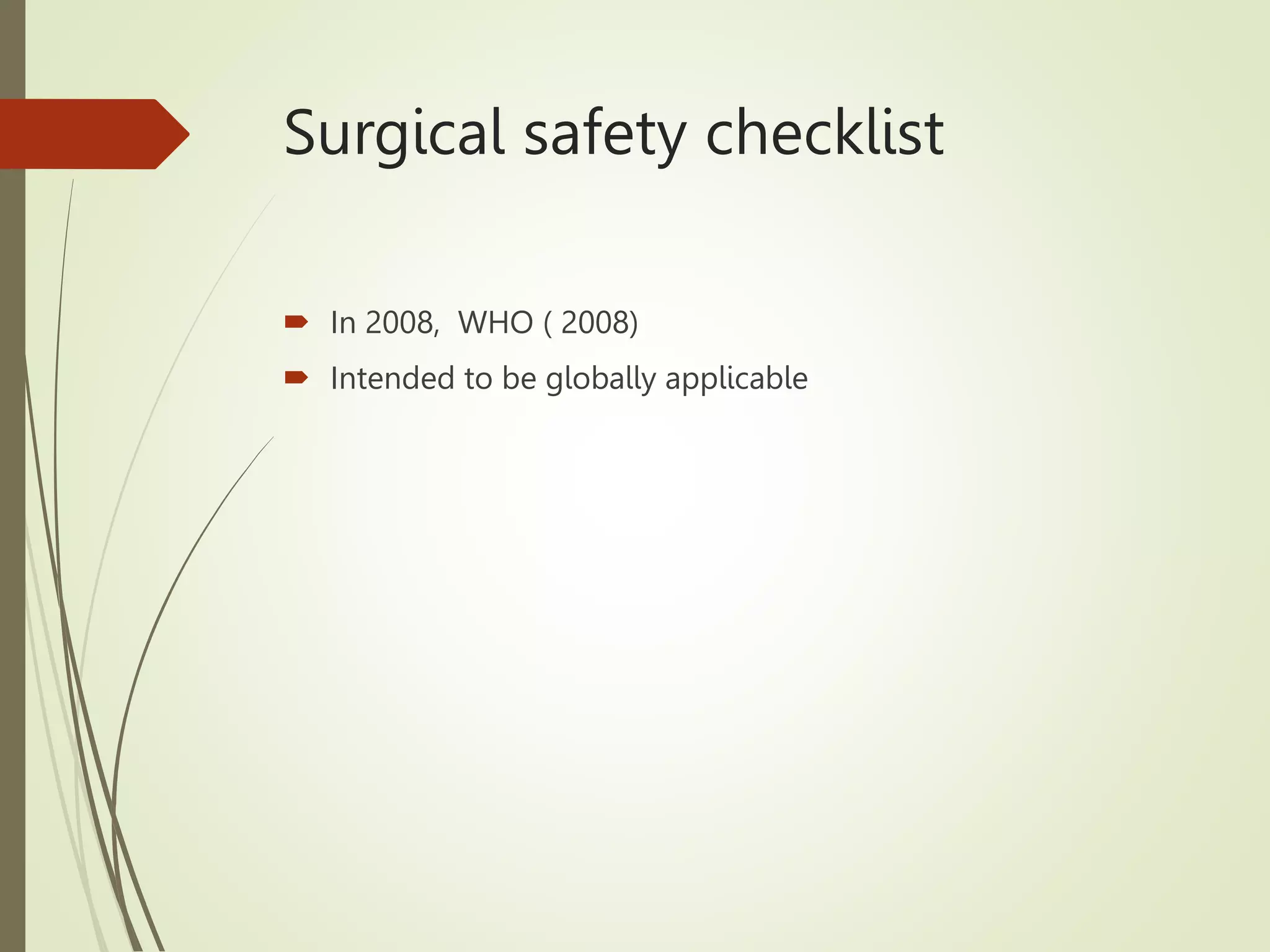 Surgical safety checklist

In 2008,  WHO ( 2008)

Intended to be globally applicable